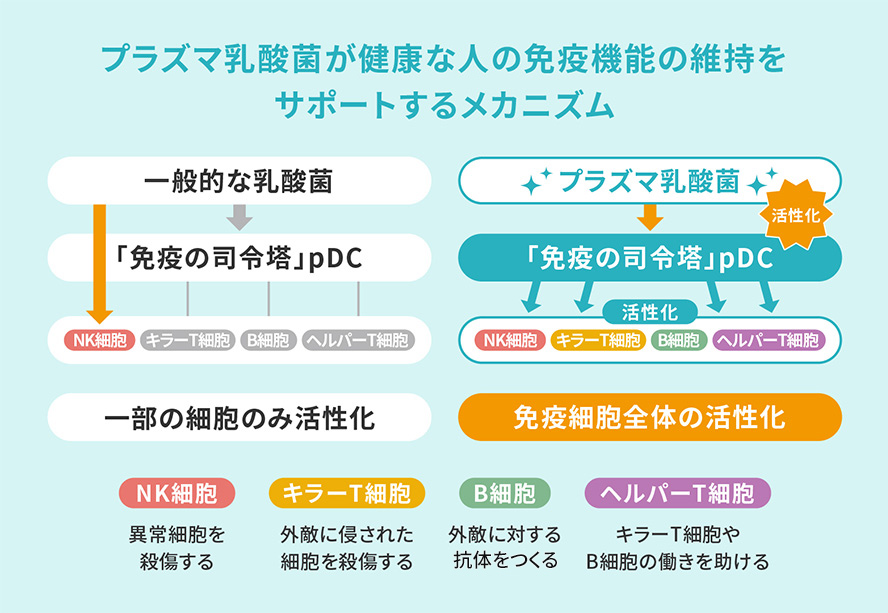 プラズマ乳酸菌が健康な人の免疫機能の維持をサポートするメカニズム

一般的な乳酸菌

「免疫の司令塔」pDC

NK細胞 キラーT細胞 B細胞 ヘルパーT細胞

一部の細胞のみ活性化

プラズマ乳酸菌

活性化

「免疫の司令塔」pDC

活性化

NK細胞 キラーT細胞 B細胞 ヘルパーT細胞

免疫細胞全体の活性化

NK細胞
異常細胞を殺傷する

キラーT細胞
外敵に侵された細胞を殺傷する

B細胞
外敵に対する抗体をつくる

ヘルパーT細胞
キラーT細胞やB細胞の働きを助ける